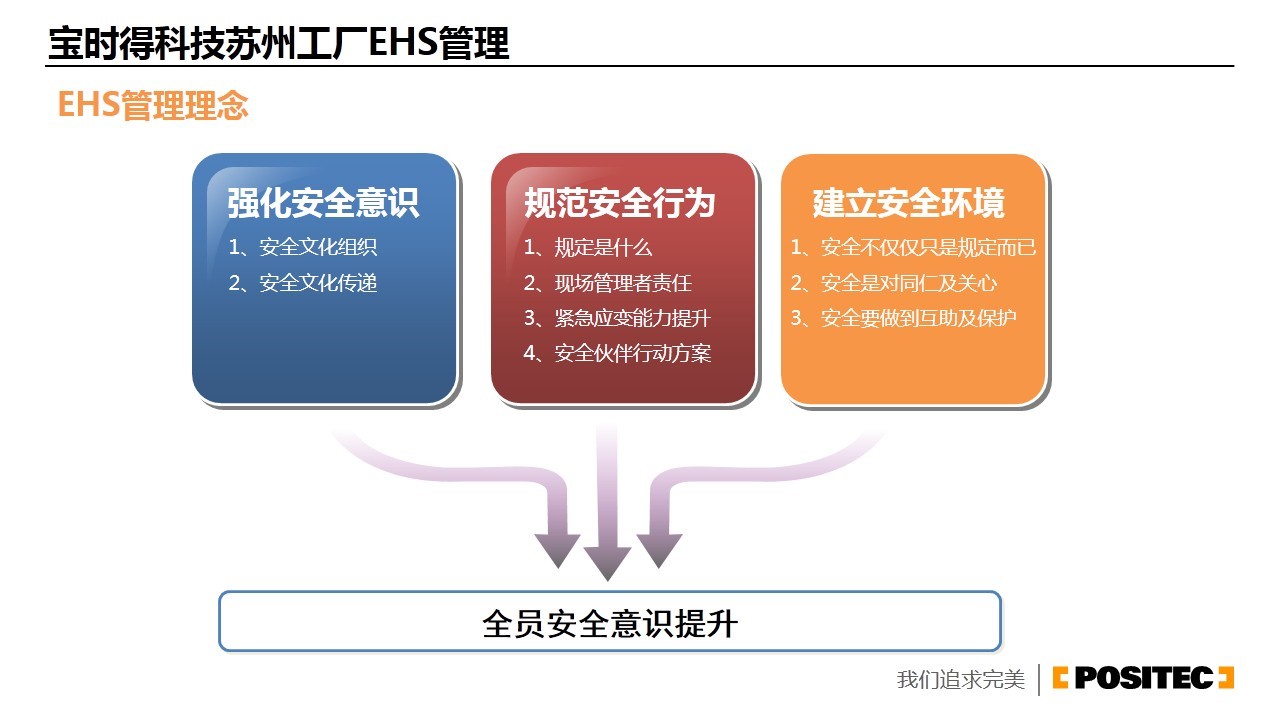 宝时得科技苏州工厂EHS管理

EHS管理理念

强化安全意识
1、安全文化组织
2、安全文化传递

规范安全行为
1、规定是什么
2、现场管理者责任
3、紧急应变能力提升
4、安全伙伴行动方案

建立安全环境
1、安全不仅仅只是规定而已
2、安全是对同仁及关心
3、安全要做到互助及保护

全员安全意识提升

我们追求完美 POSITEC